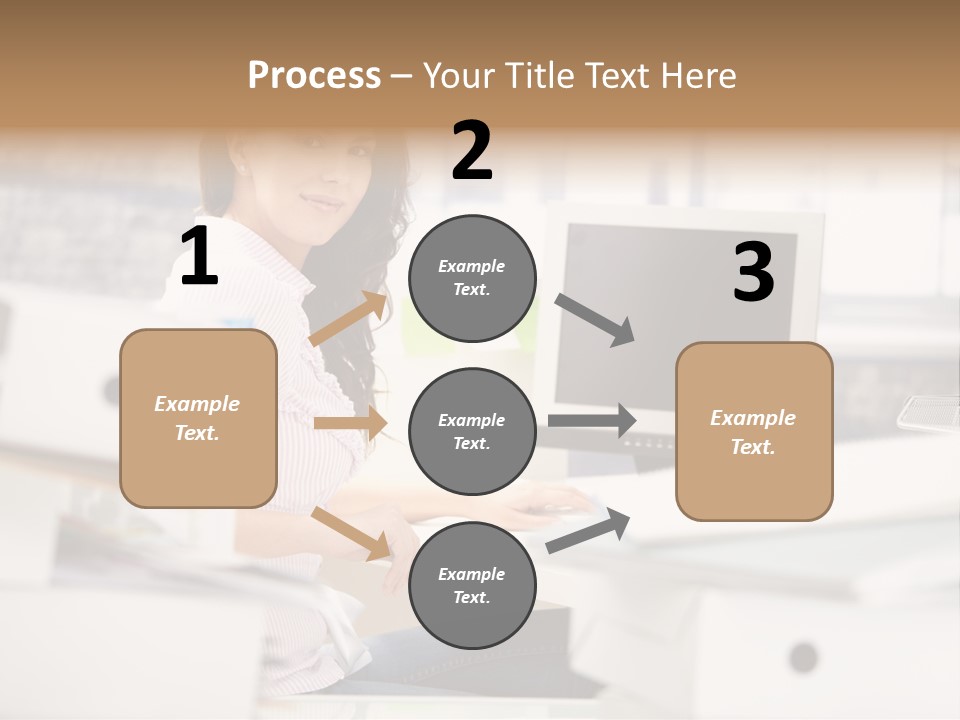 Process – Your Title Text Here

1

Example Text.

2

Example Text.

Example Text.

Example Text.

3

Example Text.